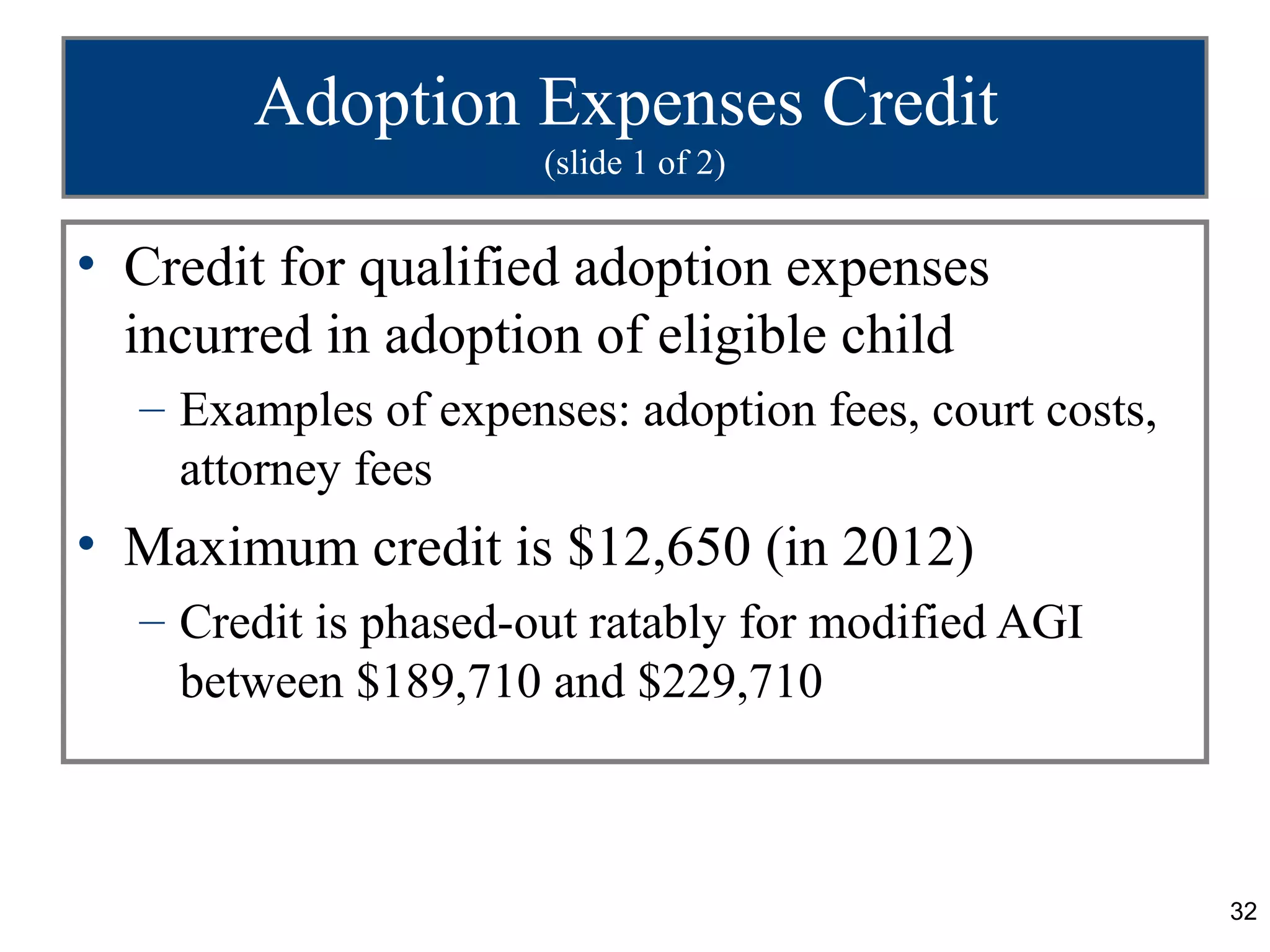 Adoption Expenses Credit
(slide 1 of 2)

• Credit for qualified adoption expenses incurred in adoption of eligible child
– Examples of expenses: adoption fees, court costs, attorney fees
• Maximum credit is \$12,650 (in 2012)
– Credit is phased-out ratably for modified AGI between \$189,710 and \$229,710

32